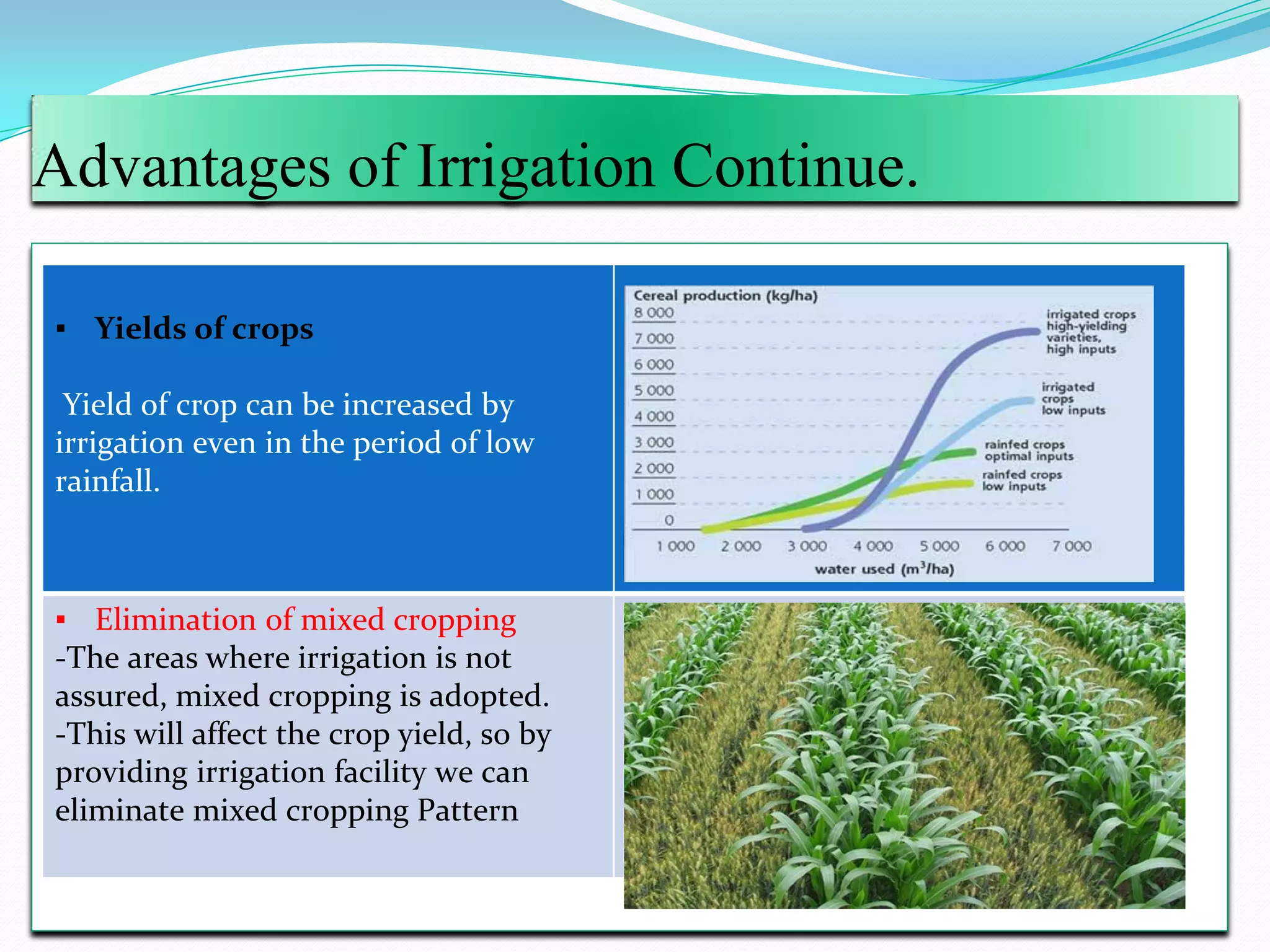 Advantages of Irrigation Continue.

▪ Yields of crops

Yield of crop can be increased by irrigation even in the period of low rainfall.

Cereal production (kg/ha)

8 000
7 000
6 000
5 000
4 000
3 000
2 000
1 000
0

irrigated crops high-yielding varieties, high inputs

irrigated crops low inputs

rainfed crops optimal inputs

rainfed crops low inputs

1 000 2 000 3 000 4 000 5 000 6 000 7 000

water used ($m^3$/ha)

▪ Elimination of mixed cropping

-The areas where irrigation is not assured, mixed cropping is adopted.
-This will affect the crop yield, so by providing irrigation facility we can eliminate mixed cropping Pattern